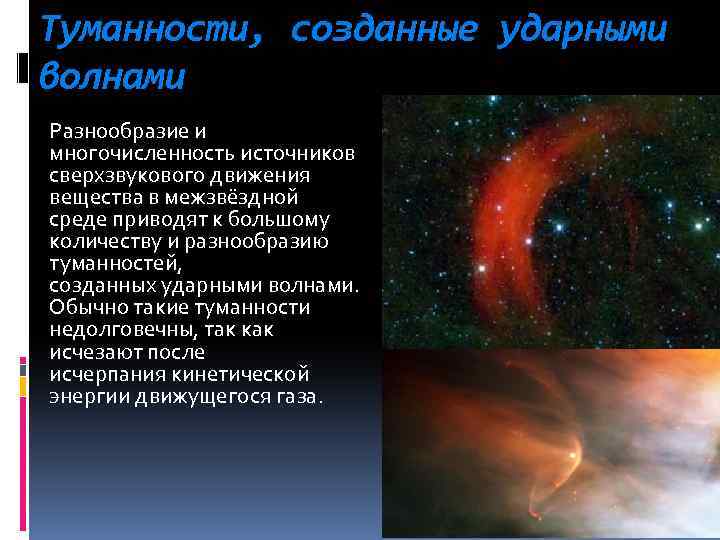 Туманности, созданные ударными волнами

Разнообразие и многочисленность источников сверхзвукового движения вещества в межзвёздной среде приводят к большому количеству и разнообразию туманностей, созданных ударными волнами. Обычно такие туманности недолговечны, так как исчезают после исчерпания кинетической энергии движущегося газа.